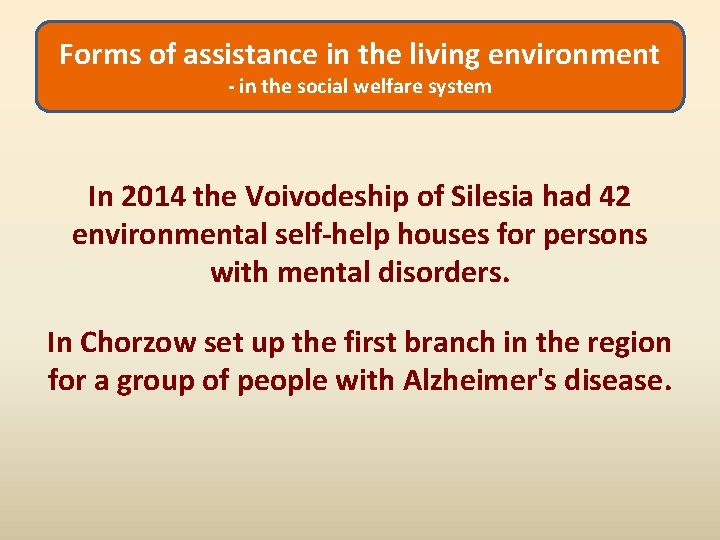 Forms of assistance in the living environment
- in the social welfare system

In 2014 the Voivodeship of Silesia had 42 environmental self-help houses for persons with mental disorders.

In Chorzow set up the first branch in the region for a group of people with Alzheimer's disease.